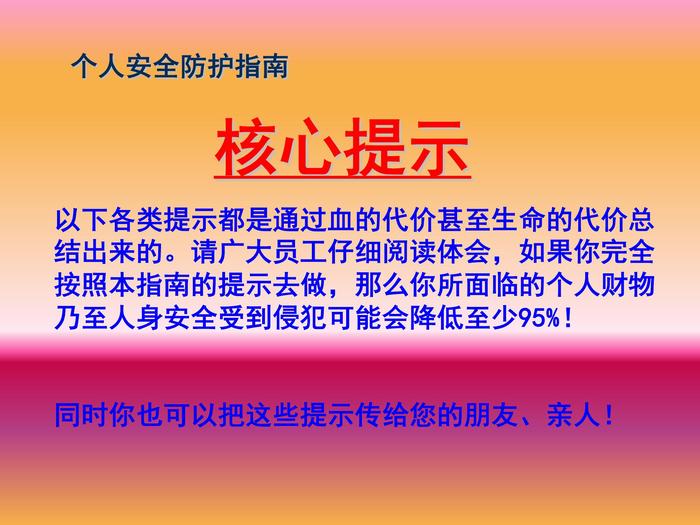 个人安全防护指南

核心提示

以下各类提示都是通过血的代价甚至生命的代价总结出来的。请广大员工仔细阅读体会，如果你完全按照本指南的提示去做，那么你所面临的个人财物乃至人身安全受到侵犯可能会降低至少95%！

同时你也可以把这些提示传给您的朋友、亲人！